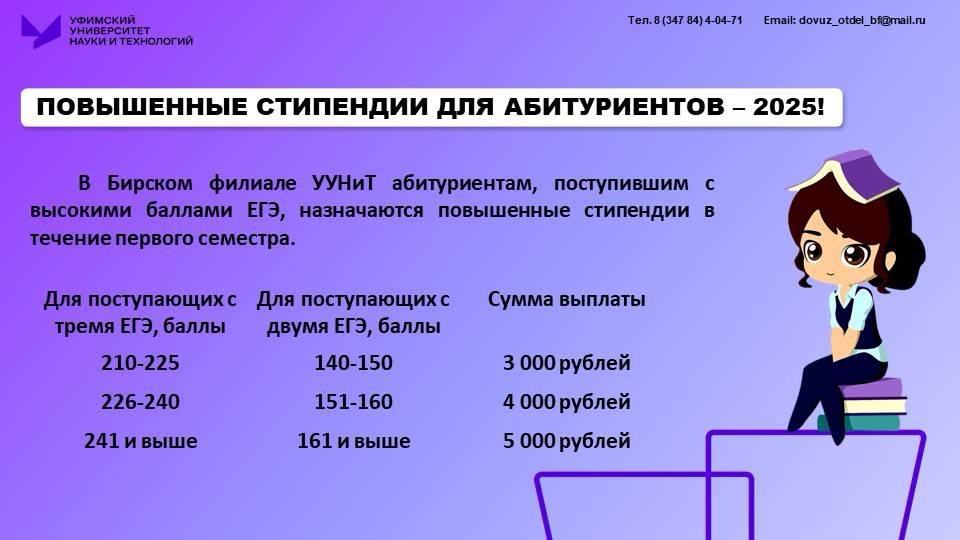 УФИМСКИЙ
УНИВЕРСИТЕТ
НАУКИ И ТЕХНОЛОГИЙ

Тел. 8 (347 84) 4-04-71 Email: dovuz_otdel_bf@mail.ru

ПОВЫШЕННЫЕ СТИПЕНДИИ ДЛЯ АБИТУРИЕНТОВ – 2025!

В Бирском филиале УУНиТ абитуриентам, поступившим с высокими баллами ЕГЭ, назначаются повышенные стипендии в течение первого семестра.

| Для поступающих с тремя ЕГЭ, баллы | Для поступающих с двумя ЕГЭ, баллы | Сумма выплаты |
|---|---|---|
| 210-225 | 140-150 | 3 000 рублей |
| 226-240 | 151-160 | 4 000 рублей |
| 241 и выше | 161 и выше | 5 000 рублей |